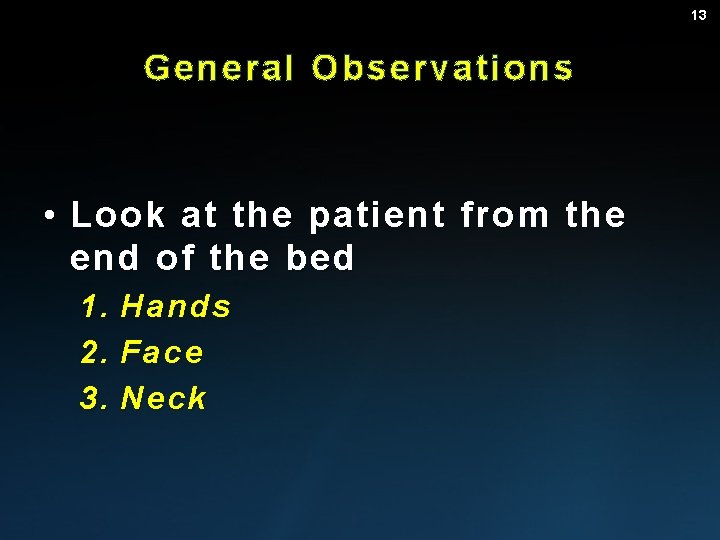 13

General Observations

• Look at the patient from the end of the bed

1. Hands
2. Face
3. Neck